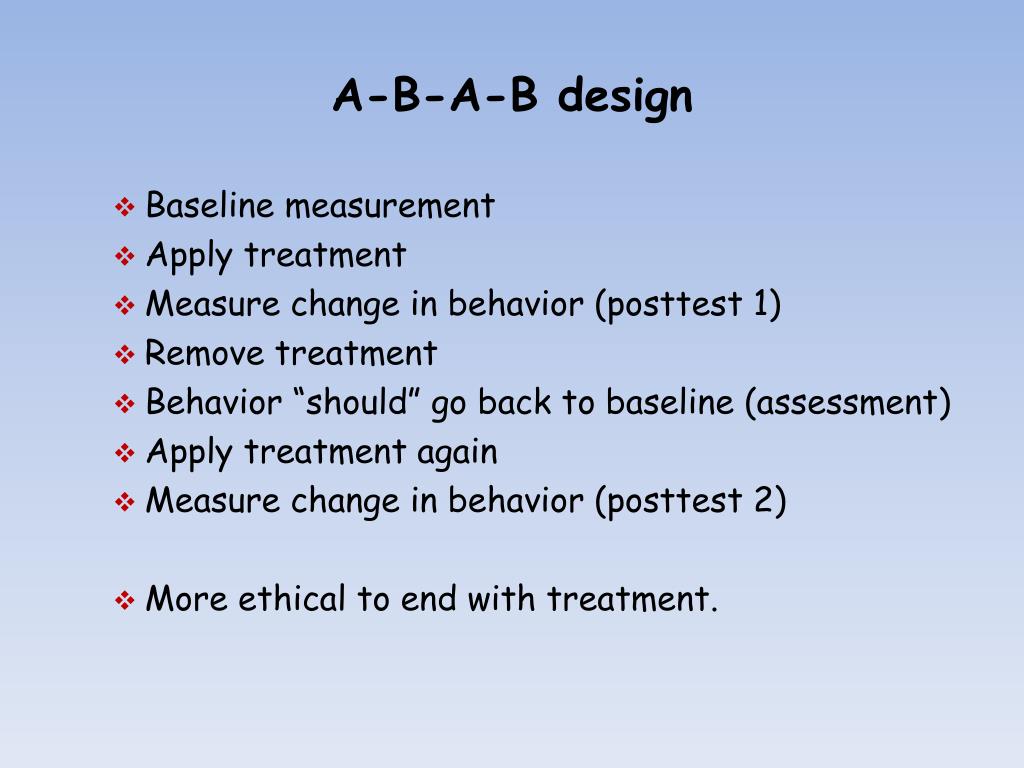 A-B-A-B design

❖ Baseline measurement
❖ Apply treatment
❖ Measure change in behavior (posttest 1)
❖ Remove treatment
❖ Behavior “should” go back to baseline (assessment)
❖ Apply treatment again
❖ Measure change in behavior (posttest 2)

❖ More ethical to end with treatment.